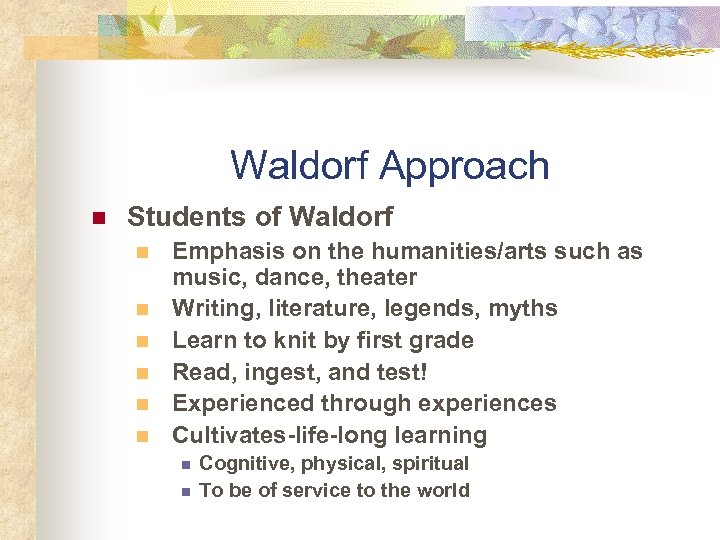 Waldorf Approach

Students of Waldorf

Emphasis on the humanities/arts such as music, dance, theater

Writing, literature, legends, myths

Learn to knit by first grade

Read, ingest, and test!

Experienced through experiences

Cultivates-life-long learning

Cognitive, physical, spiritual

To be of service to the world